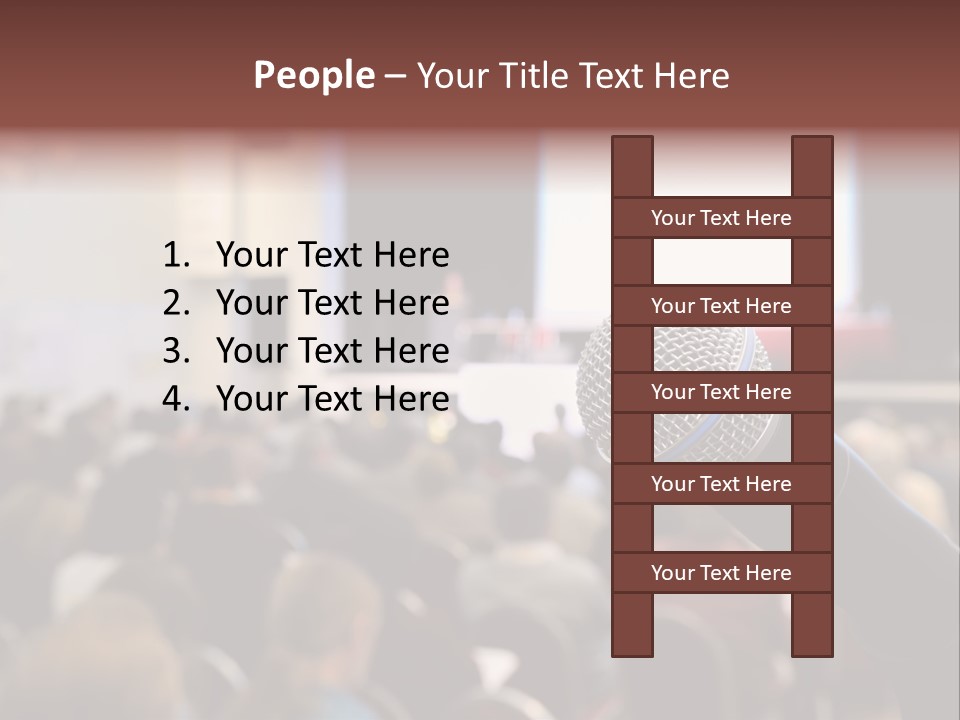 People – Your Title Text Here

1. Your Text Here
2. Your Text Here
3. Your Text Here
4. Your Text Here

Your Text Here
Your Text Here
Your Text Here
Your Text Here
Your Text Here